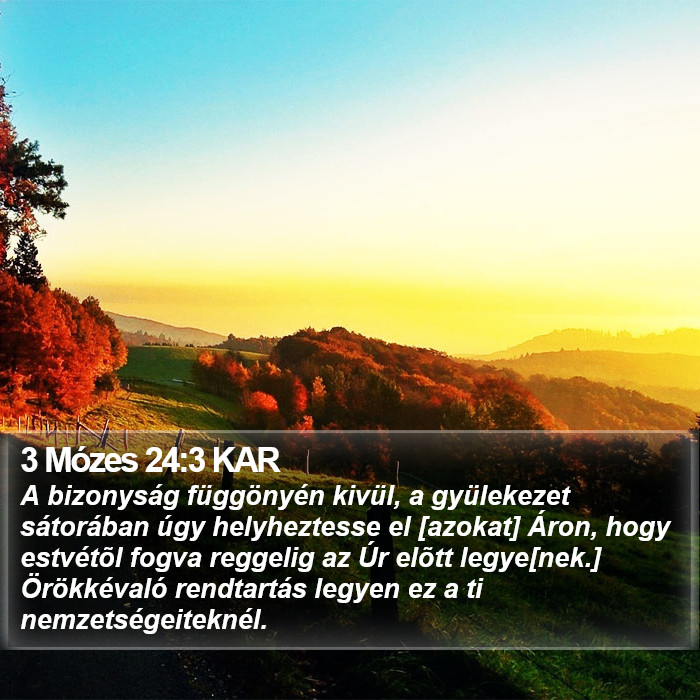 3 Mózes 24:3 KAR

A bizonyság függönyén kivül, a gyülekezet sátorában úgy helyheztesse el [azokat] Áron, hogy estvétõl fogva reggelig az Úr elõtt legye[nek.] Örökkévaló rendtartás legyen ez a ti nemzetségeiteknél.